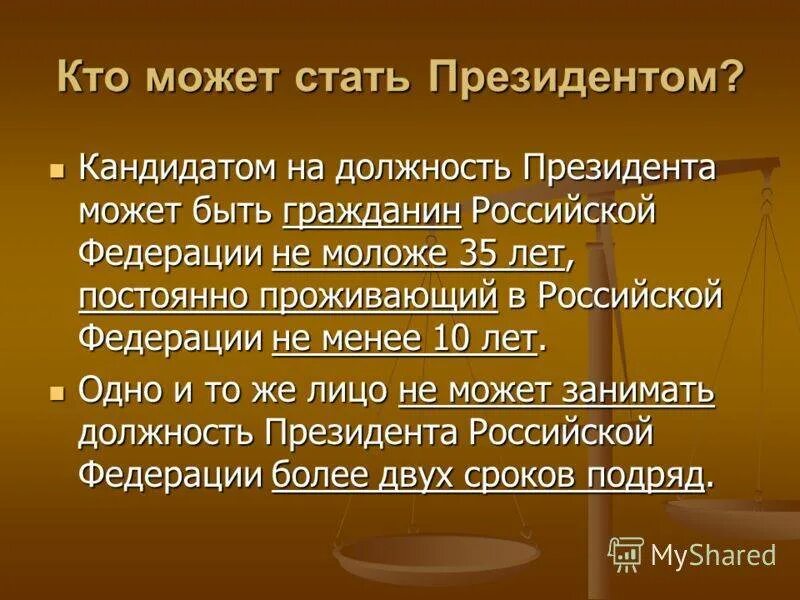 Кто может стать Президентом?

Кандидатом на должность Президента может быть гражданин Российской Федерации не моложе 35 лет, постоянно проживающий в Российской Федерации не менее 10 лет.

Одно и то же лицо не может занимать должность Президента Российской Федерации более двух сроков подряд.

MyShared